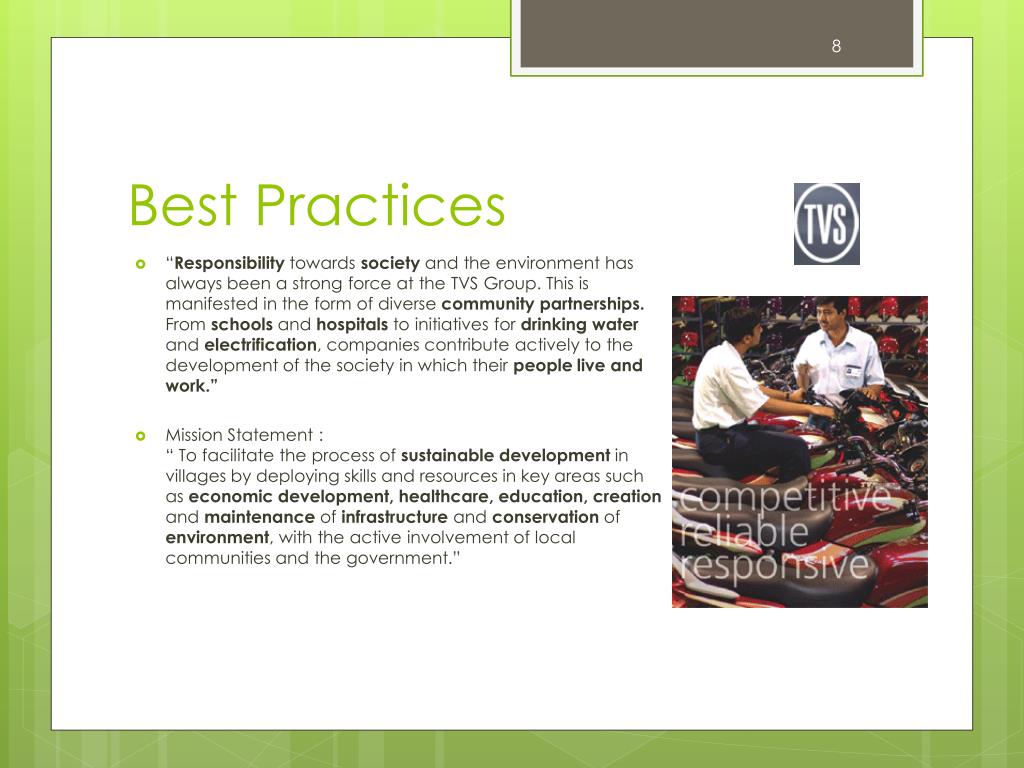 8

Best Practices

TVS

“Responsibility towards society and the environment has always been a strong force at the TVS Group. This is manifested in the form of diverse community partnerships. From schools and hospitals to initiatives for drinking water and electrification, companies contribute actively to the development of the society in which their people live and work.”

Mission Statement :
“ To facilitate the process of sustainable development in villages by deploying skills and resources in key areas such as economic development, healthcare, education, creation and maintenance of infrastructure and conservation of environment, with the active involvement of local communities and the government.”

competitive
reliable
responsive